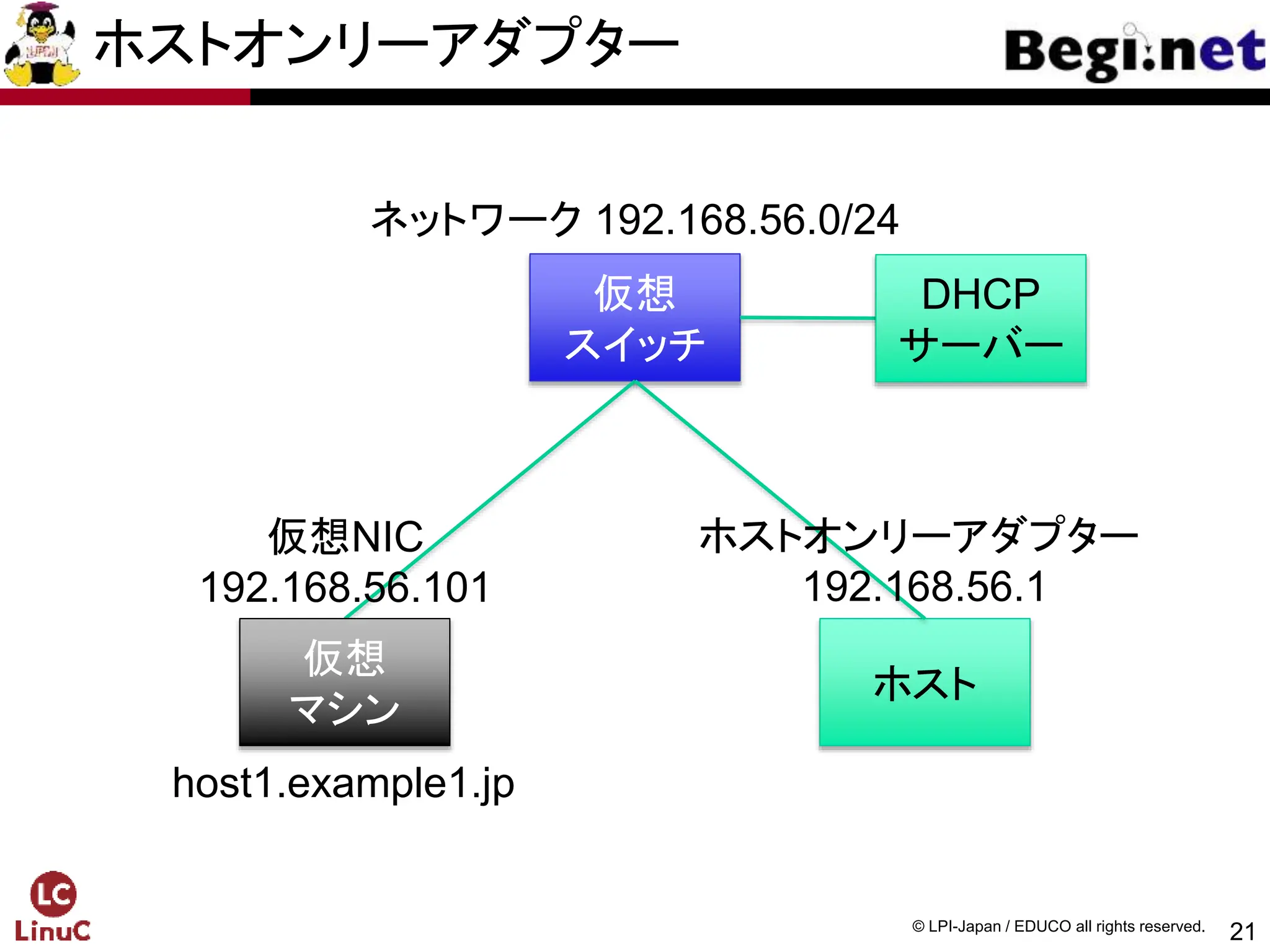 ホストオンリーアダプター

Begi.net

ネットワーク 192.168.56.0/24

仮想
スイッチ

DHCP
サーバー

仮想NIC
192.168.56.101

ホストオンリーアダプター
192.168.56.1

仮想
マシン

ホスト

host1.example1.jp

LC
LinuC

© LPI-Japan / EDUCO all rights reserved.

21